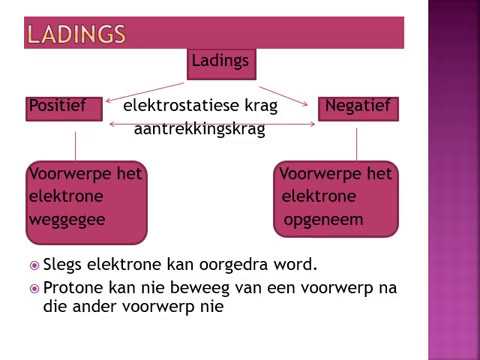 LADINGS

Ladings

Positief

elektrostatiese krag

aantrekkingskrag

Negatief

Voorwerpe het elektrone weggegee

Voorwerpe het elektrone opgeneem

Slegs elektrone kan oorgedra word.

Protone kan nie beweeg van een voorwerp na die ander voorwerp nie